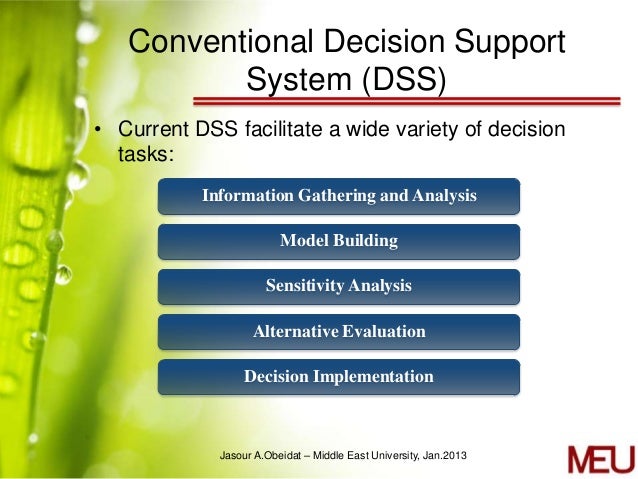 Conventional Decision Support System (DSS)

• Current DSS facilitate a wide variety of decision tasks:

Information Gathering and Analysis

Model Building

Sensitivity Analysis

Alternative Evaluation

Decision Implementation

Jasour A.Obeidat – Middle East University, Jan.2013

MEU